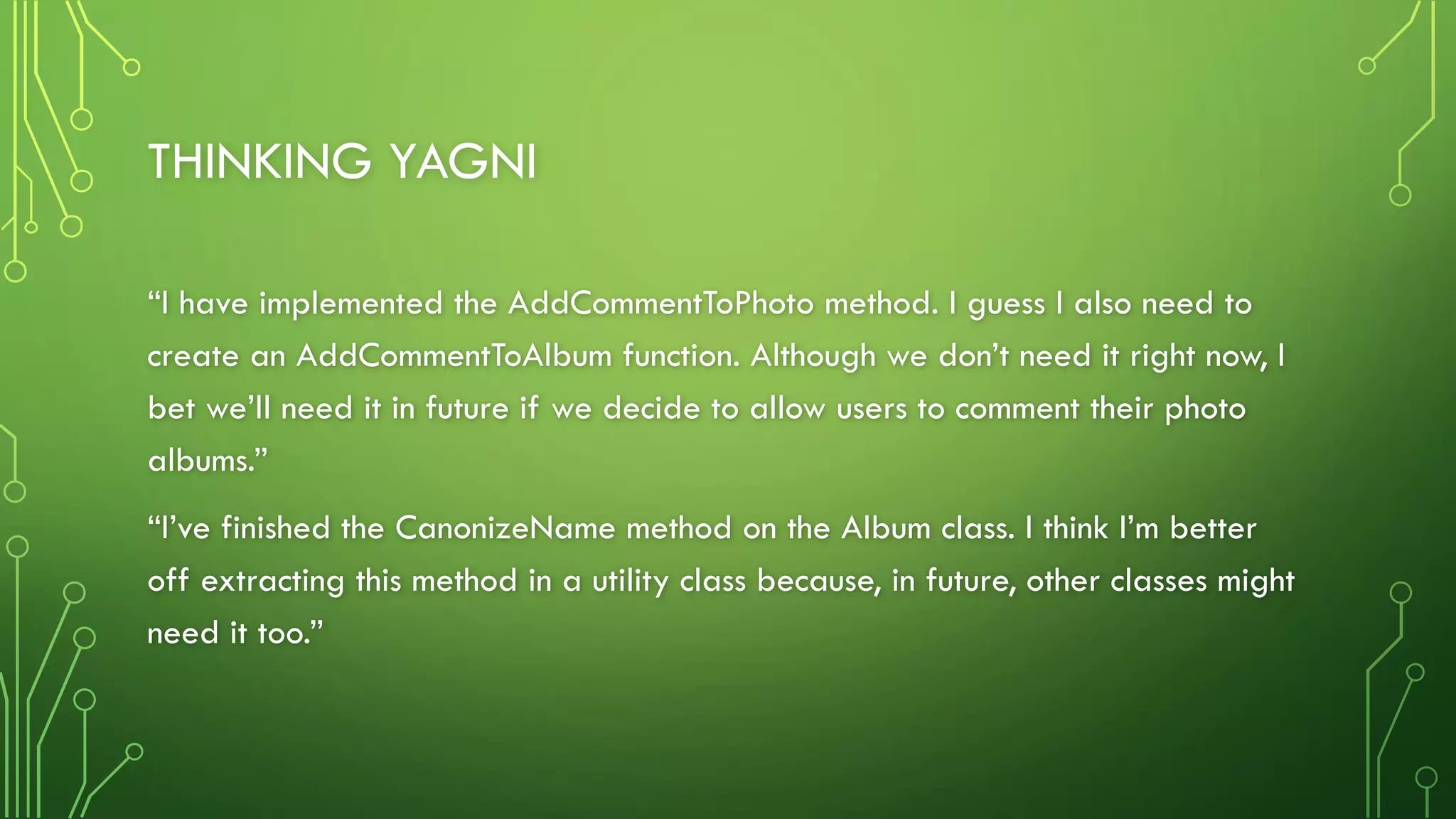 THINKING YAGNI

“I have implemented the AddCommentToPhoto method. I guess I also need to create an AddCommentToAlbum function. Although we don’t need it right now, I bet we’ll need it in future if we decide to allow users to comment their photo albums.”

“I’ve finished the CanonizeName method on the Album class. I think I’m better off extracting this method in a utility class because, in future, other classes might need it too.”